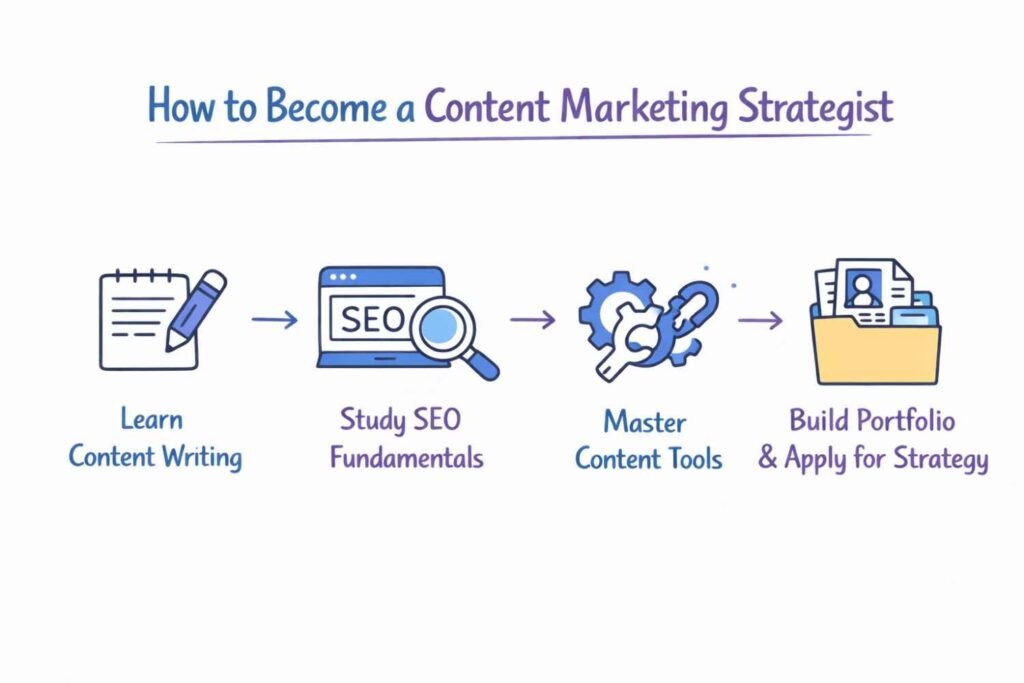 How to Become a Content Marketing Strategist

SEO

Learn Content Writing

Study SEO Fundamentals

Master Content Tools

Build Portfolio & Apply for Strategy